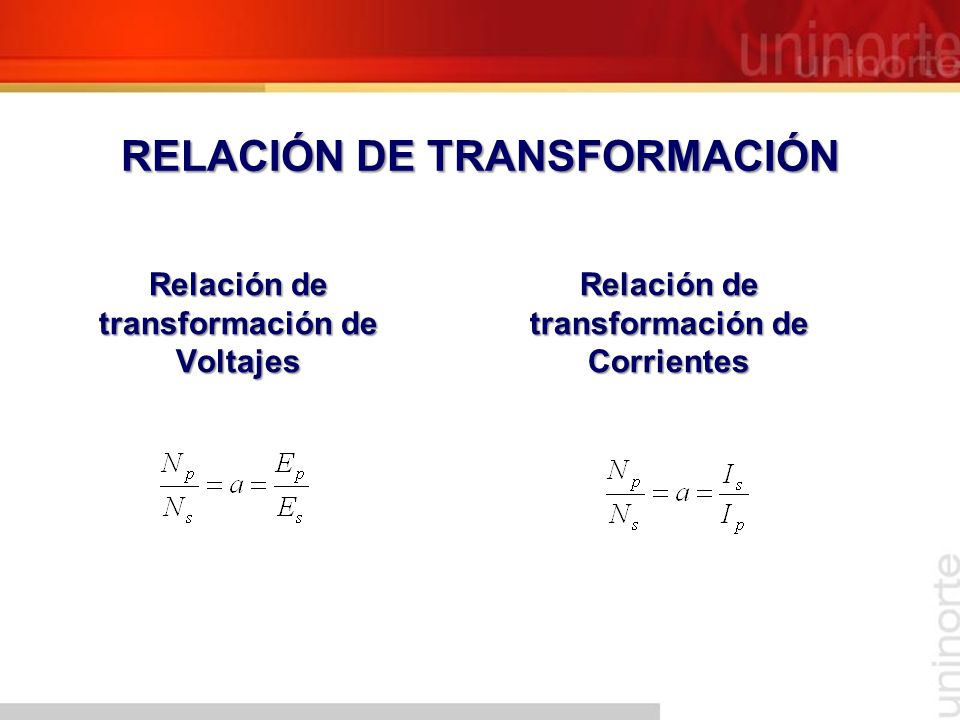 uninorte

RELACIÓN DE TRANSFORMACIÓN

Relación de transformación de Voltajes

$\frac{N_p}{N_s} = a = \frac{E_p}{E_s}$

Relación de transformación de Corrientes

$\frac{N_p}{N_s} = a = \frac{I_s}{I_p}$

uninorte